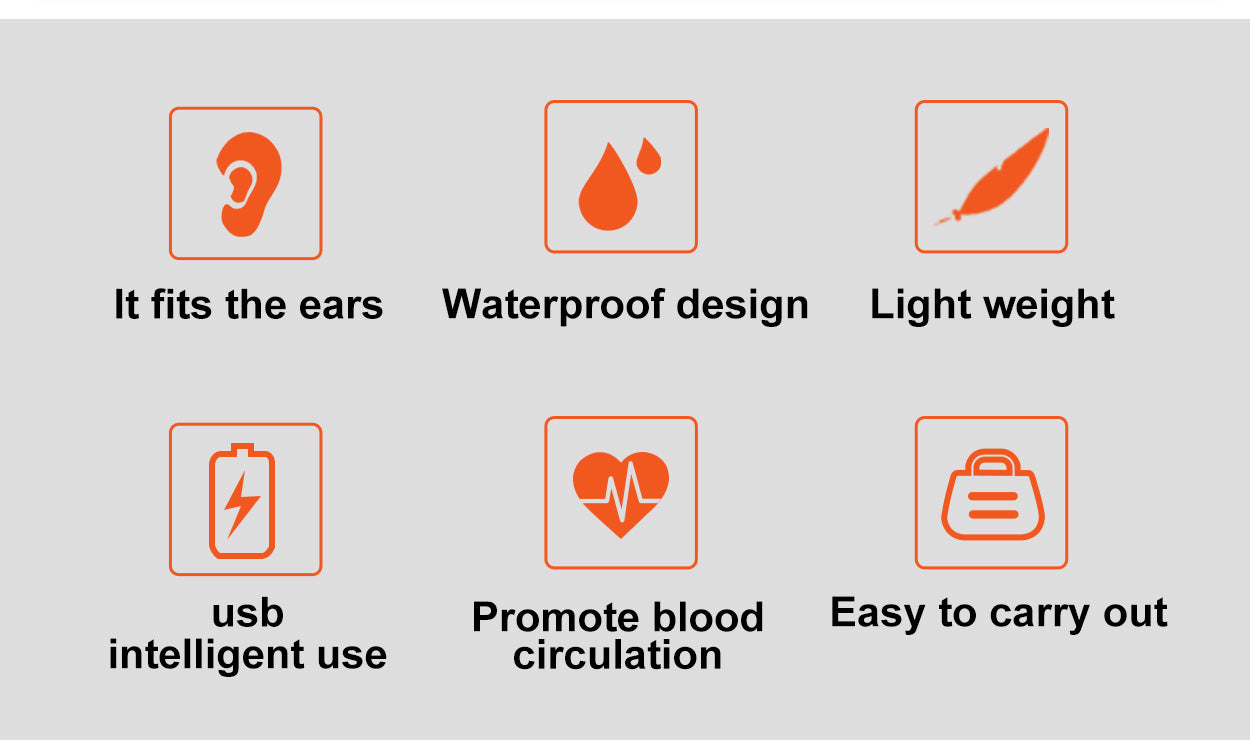 It fits the ears

Waterproof design

Light weight

usb
intelligent use

Promote blood circulation

Easy to carry out